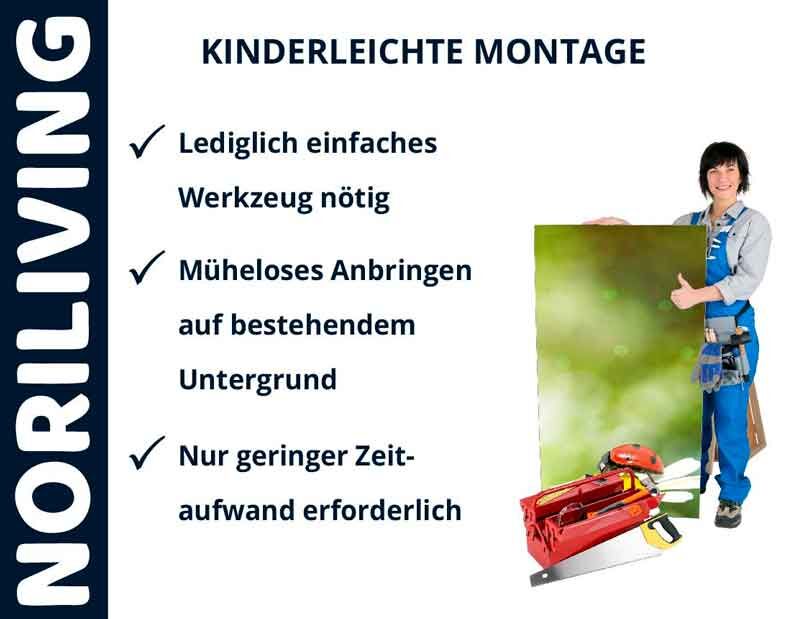 NORILIVING

KINDERLEICHTE MONTAGE

✓ Lediglich einfaches Werkzeug nötig

✓ Müheloses Anbringen auf bestehendem Untergrund

✓ Nur geringer Zeitaufwand erforderlich